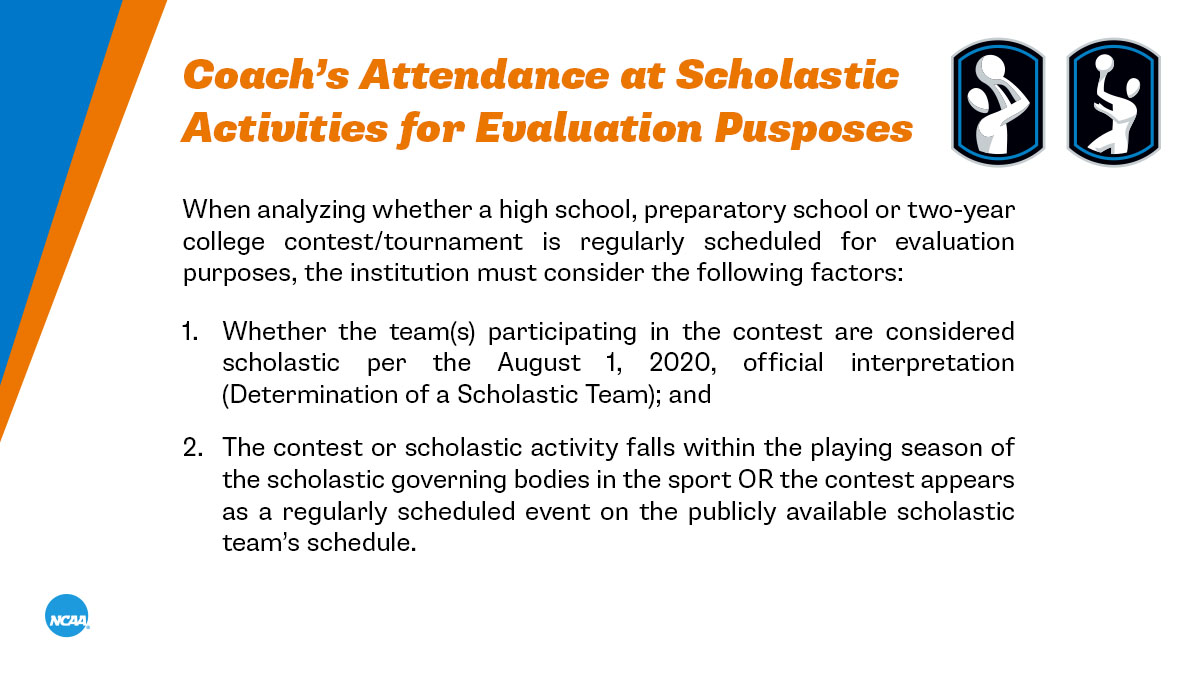 Coach's Attendance at Scholastic Activities for Evaluation Pusposes

When analyzing whether a high school, preparatory school or two-year college contest/tournament is regularly scheduled for evaluation purposes, the institution must consider the following factors:

1. Whether the team(s) participating in the contest are considered scholastic per the August 1, 2020, official interpretation (Determination of a Scholastic Team); and

2. The contest or scholastic activity falls within the playing season of the scholastic governing bodies in the sport OR the contest appears as a regularly scheduled event on the publicly available scholastic team's schedule.

NCAA